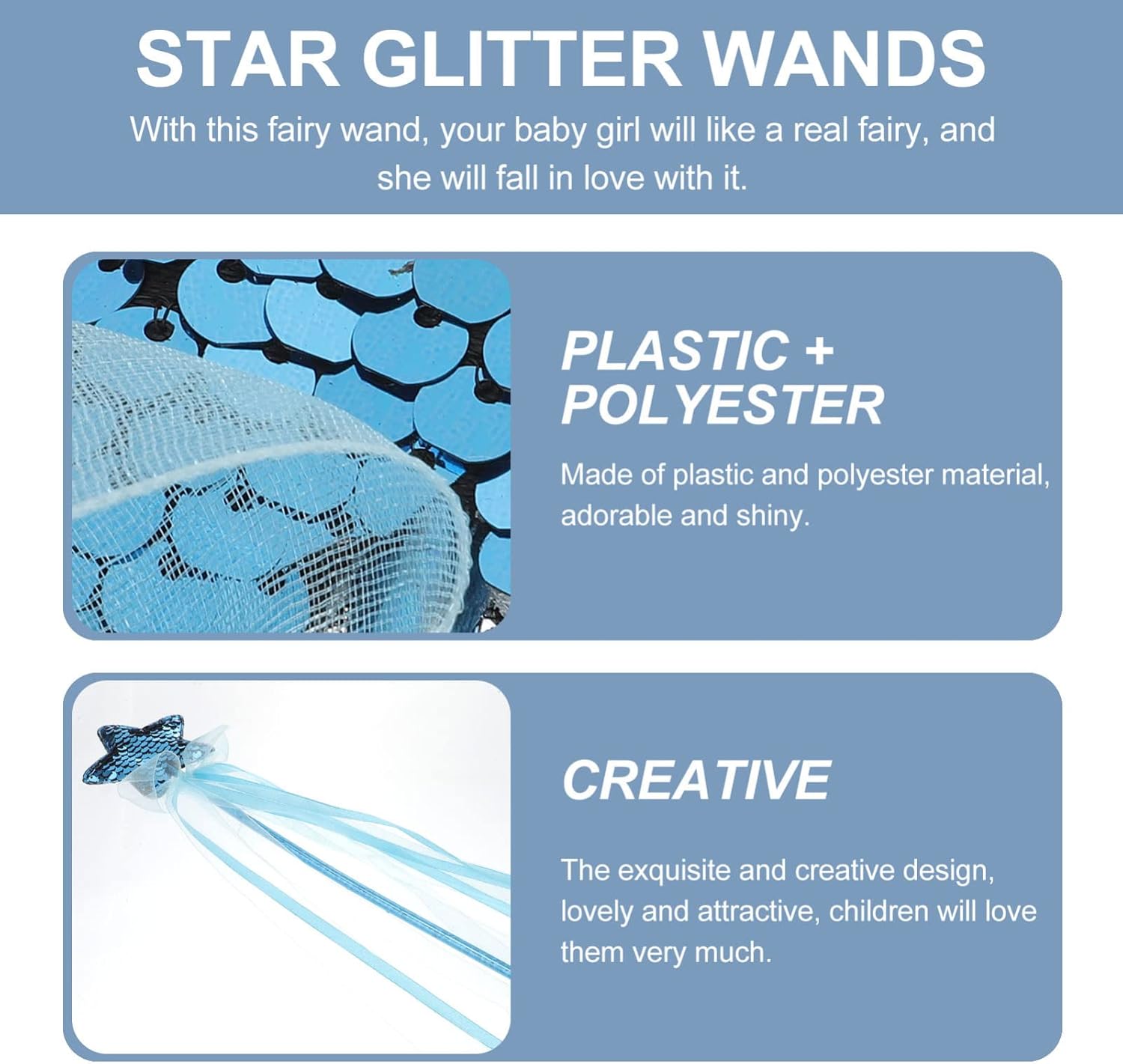 STAR GLITTER WANDS

With this fairy wand, your baby girl will like a real fairy, and she will fall in love with it.

PLASTIC + POLYESTER

Made of plastic and polyester material, adorable and shiny.

CREATIVE

The exquisite and creative design, lovely and attractive, children will love them very much.